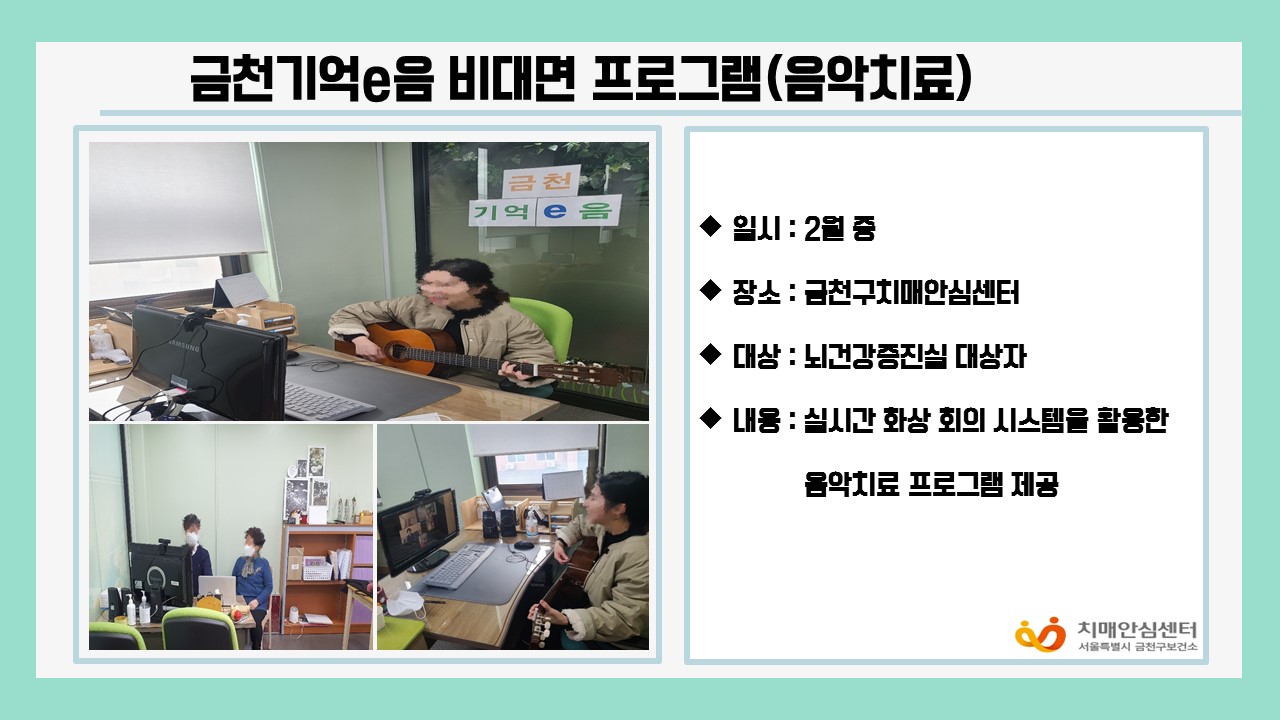 금천기억e음 비대면 프로그램(음악치료)

금천
기억 e 음

SAMSUNG

◆ 일시 : 2월 중

◆ 장소 : 금천구치매안심센터

◆ 대상 : 뇌건강증진실 대상자

◆ 내용 : 실시간 화상 회의 시스템을 활용한 음악치료 프로그램 제공

치매안심센터
서울특별시 금천구보건소